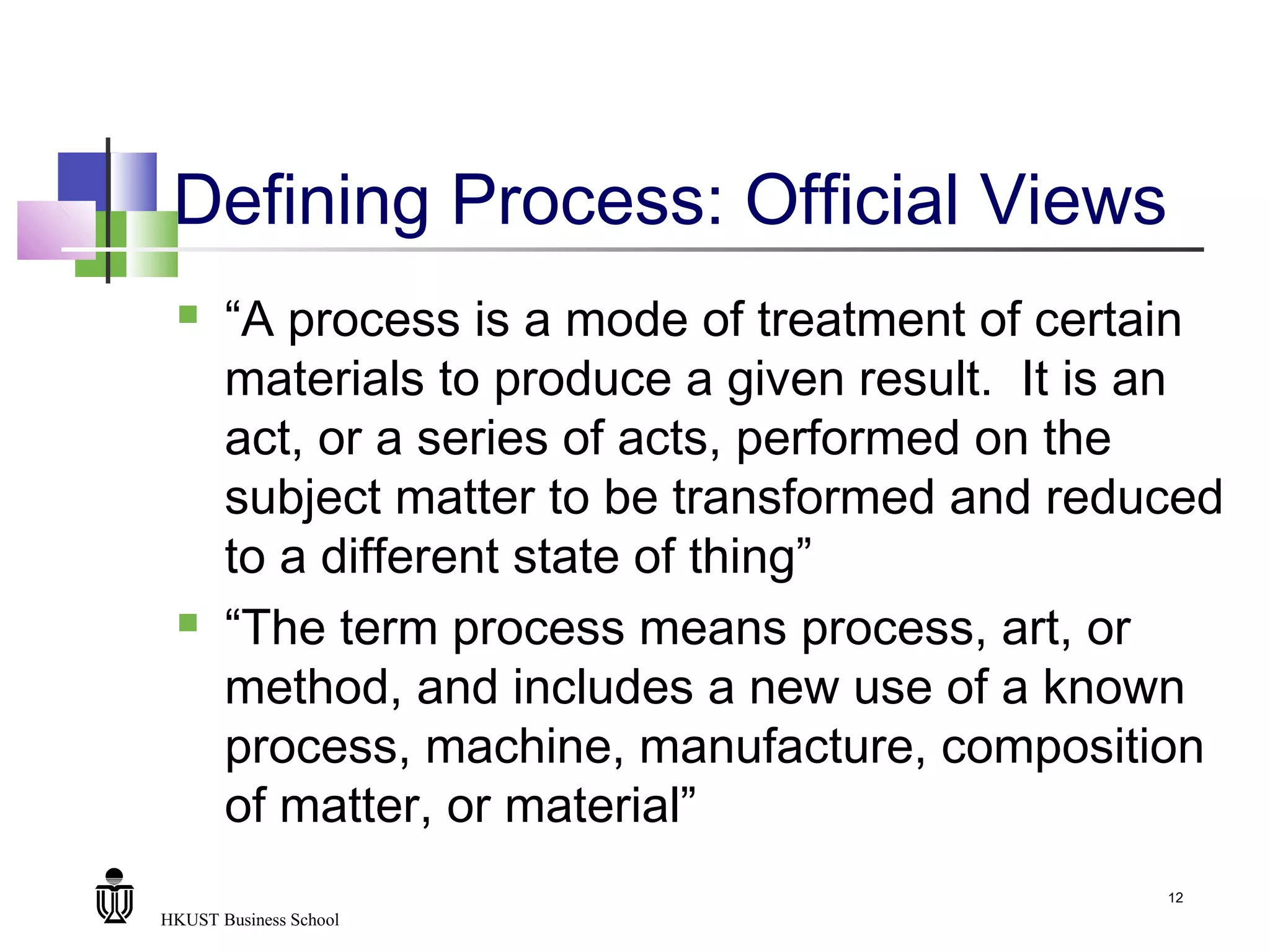 Defining Process: Official Views

“A process is a mode of treatment of certain materials to produce a given result. It is an act, or a series of acts, performed on the subject matter to be transformed and reduced to a different state of thing”

“The term process means process, art, or method, and includes a new use of a known process, machine, manufacture, composition of matter, or material”

HKUST Business School

12